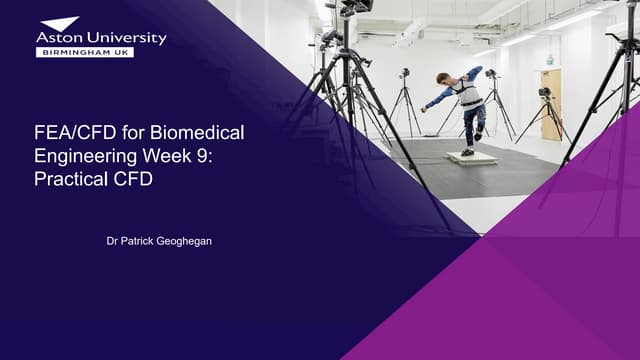 Aston University
BIRMINGHAM UK

FEA/CFD for Biomedical Engineering Week 9: Practical CFD

Dr Patrick Geoghegan